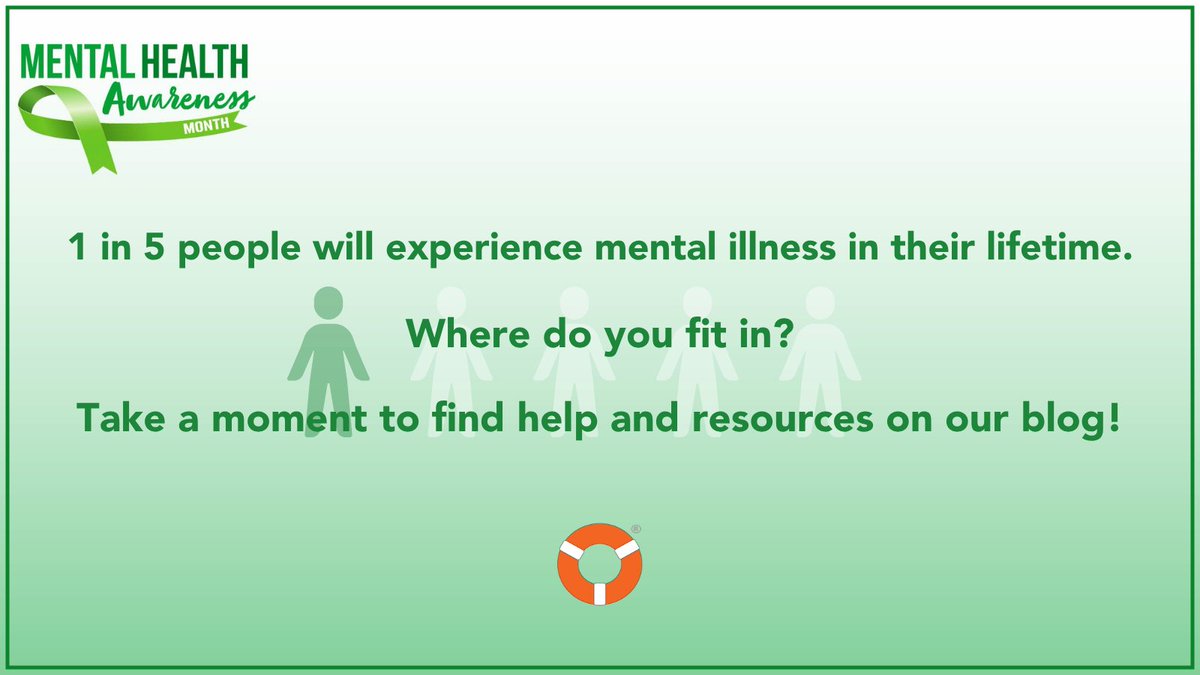 MENTAL HEALTH
Awareness
MONTH

1 in 5 people will experience mental illness in their lifetime.

Where do you fit in?

Take a moment to find help and resources on our blog!

®